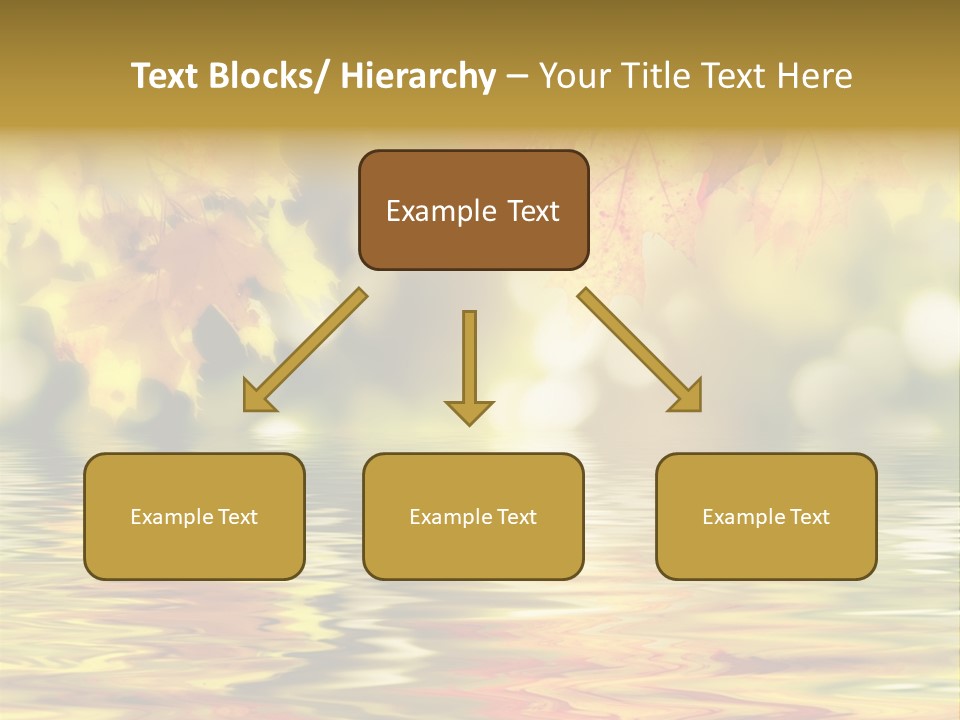 Text Blocks/ Hierarchy – Your Title Text Here

Example Text

Example Text

Example Text

Example Text